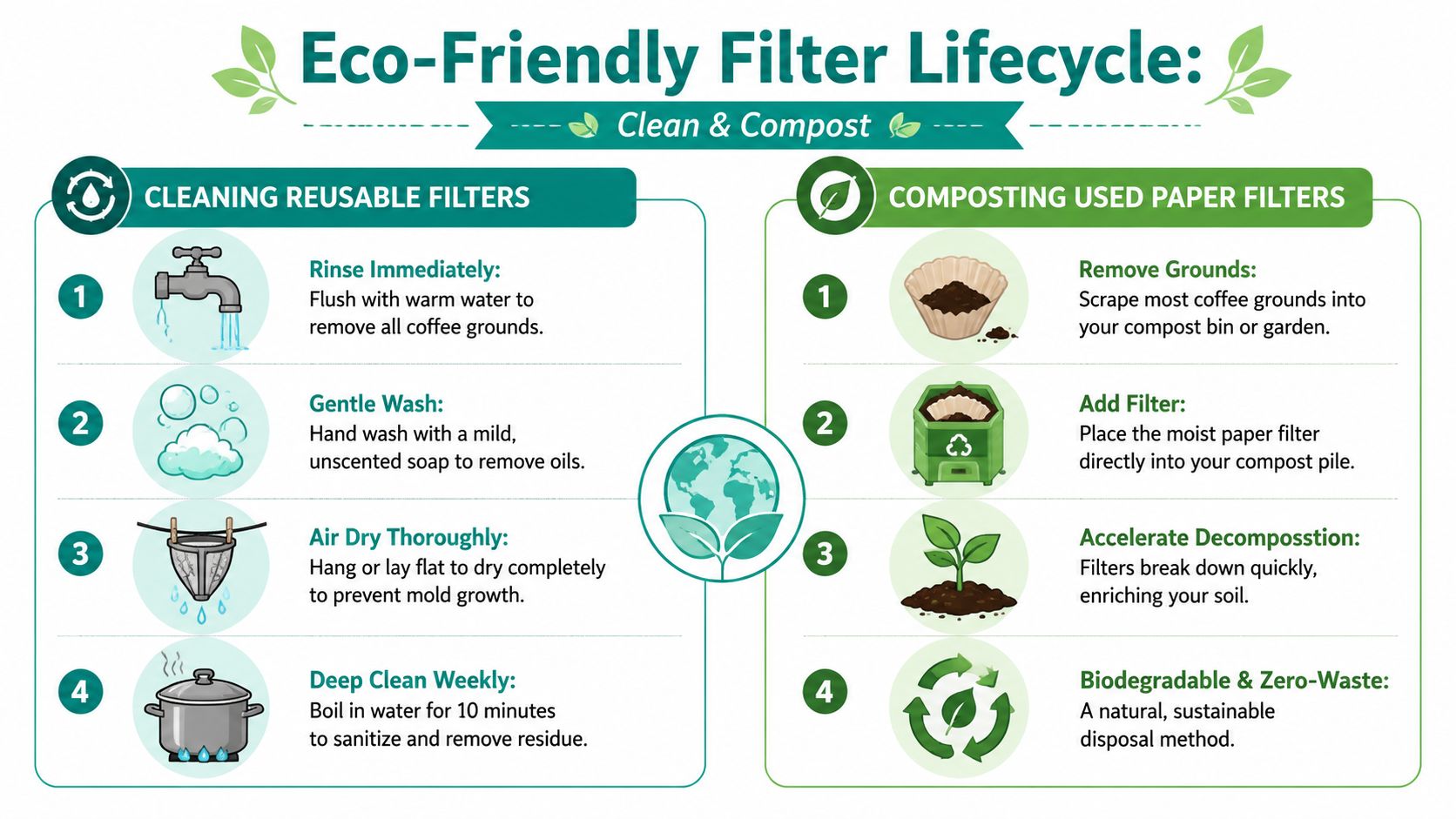 Eco-Friendly Filter Lifecycle:

Clean & Compost

CLEANING REUSABLE FILTERS

1 Rinse Immediately:
Flush with warm water to remove all coffee grounds.

2 Gentle Wash:
Hand wash with a mild, unscented soap to remove oils.

3 Air Dry Thoroughly:
Hang or lay flat to dry completely to prevent mold growth.

4 Deep Clean Weekly:
Boil in water for 10 minutes to sanitize and remove residue.

COMPOSTING USED PAPER FILTERS

1 Remove Grounds:
Scrape most coffee grounds into your compost bin or garden.

2 Add Filter:
Place the moist paper filter directly into your compost pile.

3 Accelerate Decomposstion:
Filters break down quickly, enriching your soil.

4 Biodegradable & Zero-Waste:
A natural, sustainable disposal method.